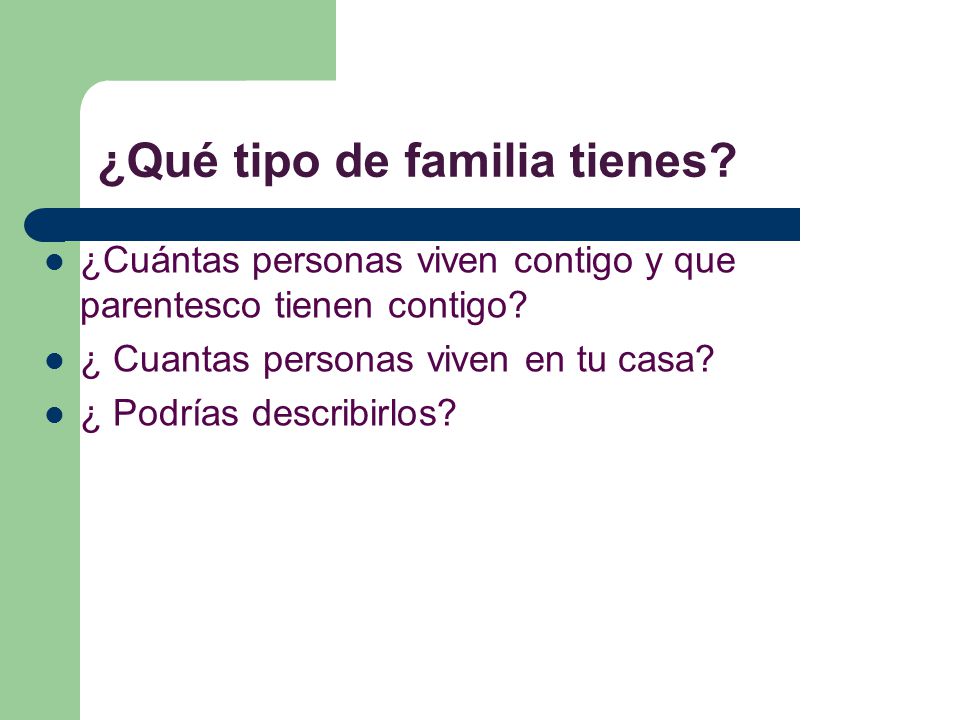 ¿Qué tipo de familia tienes?

- ¿Cuántas personas viven contigo y que parentesco tienen contigo?
- ¿ Cuantas personas viven en tu casa?
- ¿ Podrías describirlos?